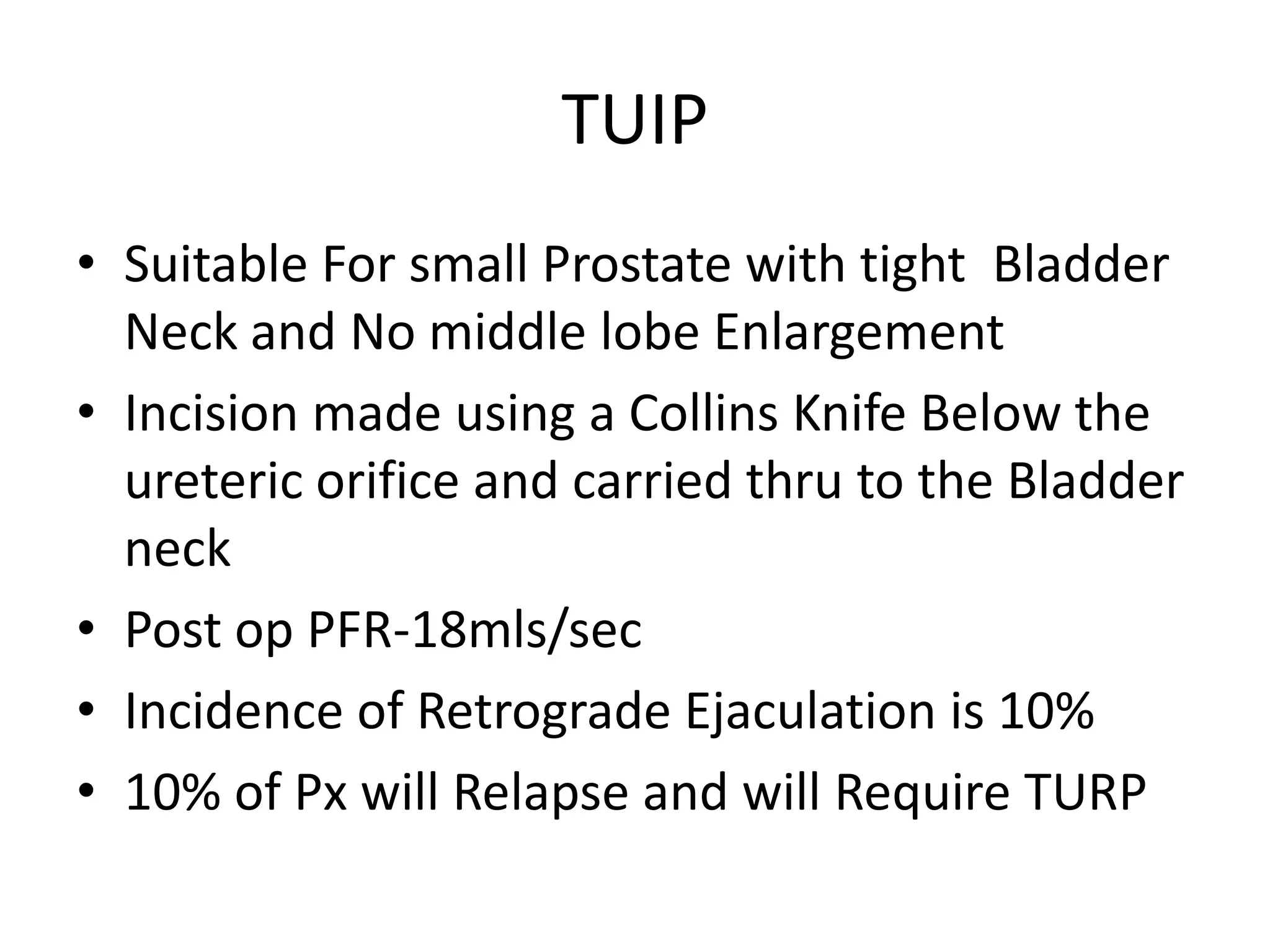 TUIP

• Suitable For small Prostate with tight Bladder Neck and No middle lobe Enlargement
• Incision made using a Collins Knife Below the ureteric orifice and carried thru to the Bladder neck
• Post op PFR-18mls/sec
• Incidence of Retrograde Ejaculation is 10%
• 10% of Px will Relapse and will Require TURP